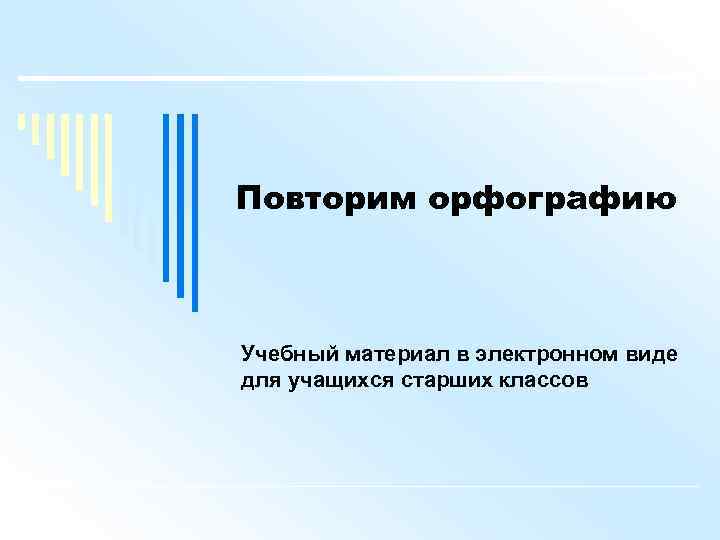 Повторим орфографию

Учебный материал в электронном виде для учащихся старших классов